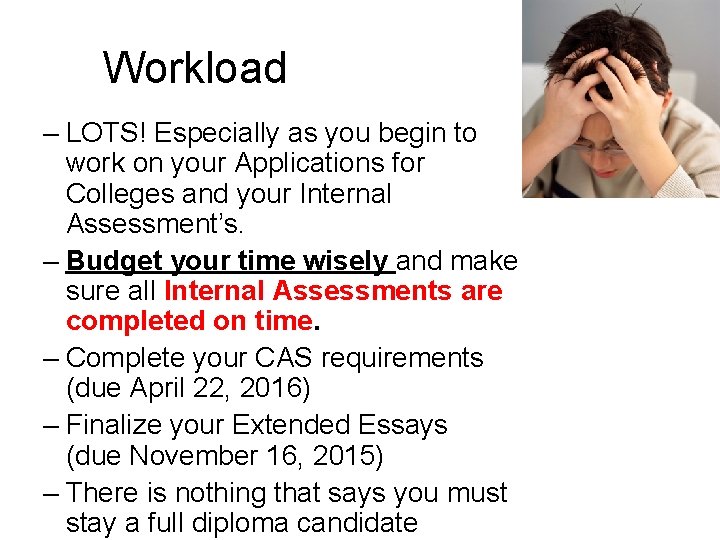 Workload

– LOTS! Especially as you begin to work on your Applications for Colleges and your Internal Assessment's.

– Budget your time wisely and make sure all Internal Assessments are completed on time.

– Complete your CAS requirements (due April 22, 2016)

– Finalize your Extended Essays (due November 16, 2015)

– There is nothing that says you must stay a full diploma candidate